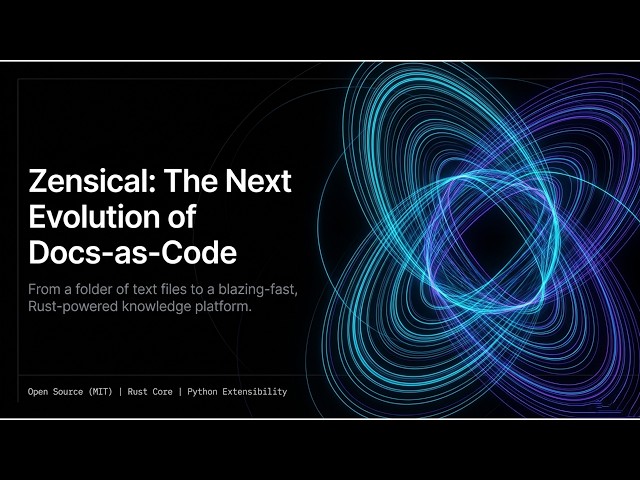 Zensical: The Next Evolution of Docs-as-Code

From a folder of text files to a blazing-fast, Rust-powered knowledge platform.

Open Source (MIT) | Rust Core | Python Extensibility